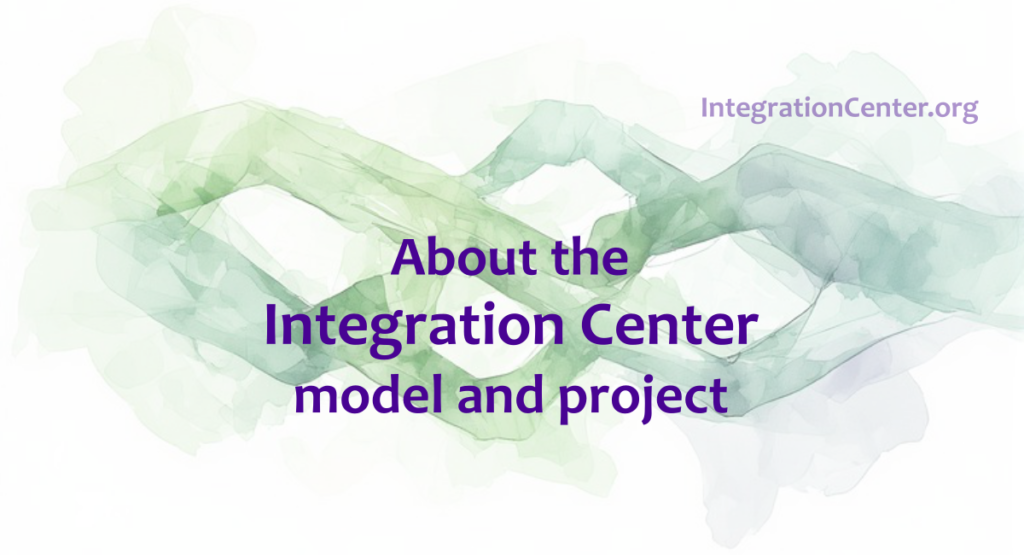 IntegrationCenter.org

About the
Integration Center
model and project